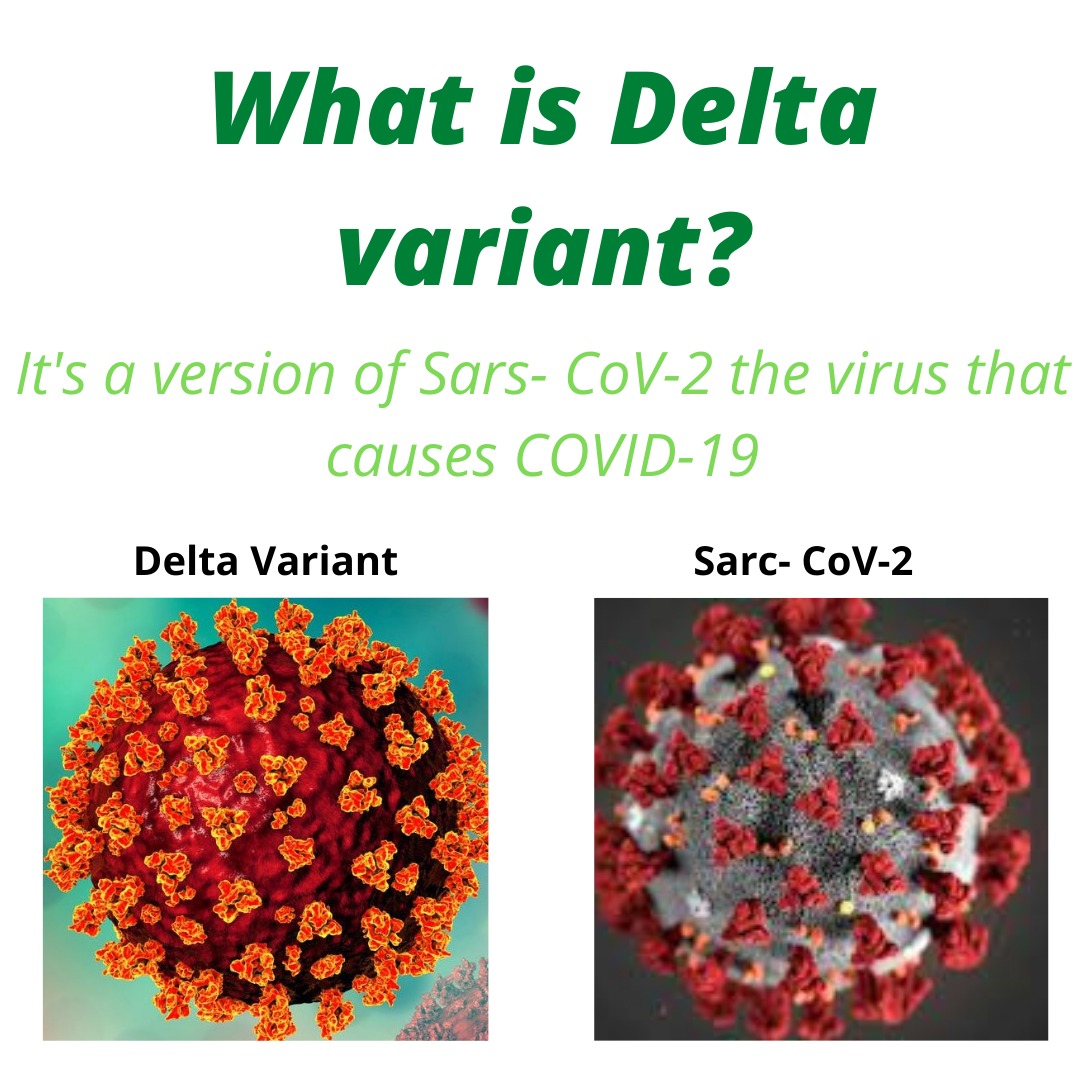 What is Delta variant?

It's a version of Sars- CoV-2 the virus that causes COVID-19

Delta Variant

Sarc- CoV-2